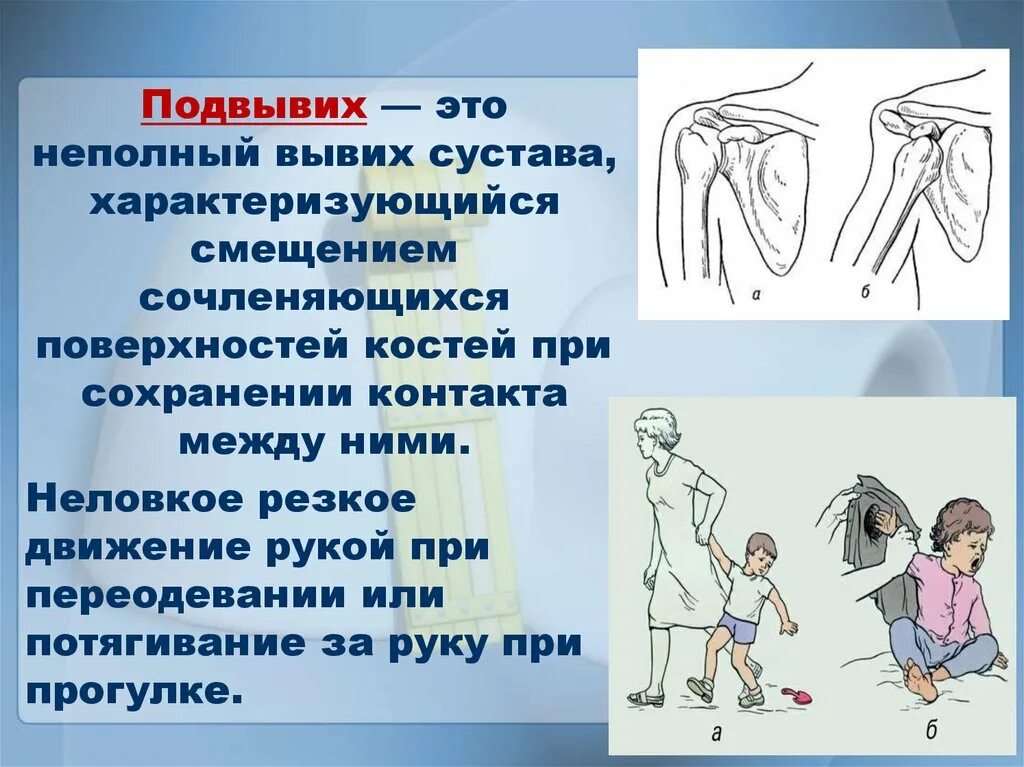 Подвывих — это неполный вывих сустава, характеризующийся смещением сочленяющихся поверхностей костей при сохранении контакта между ними.

Неловкое резкое движение рукой при переодевании или потягивание за руку при прогулке.

а

б

а

б